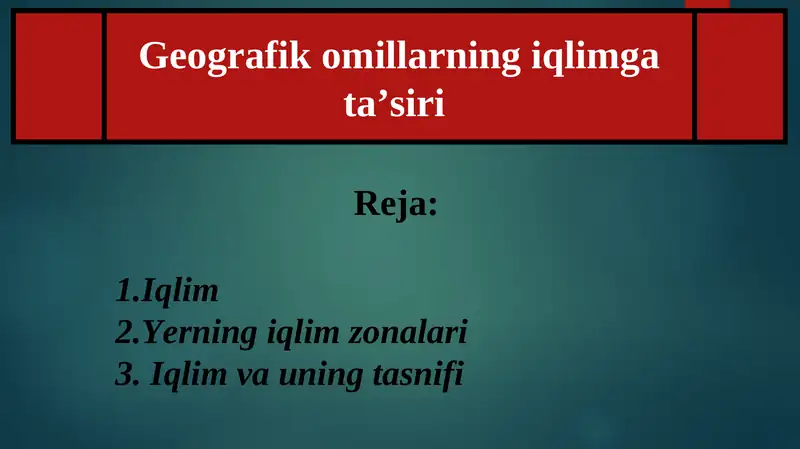 Geografik omillarning iqlimga ta’siri

Reja:

1.Iqlim
2.Yerning iqlim zonalari
3. Iqlim va uning tasnifi